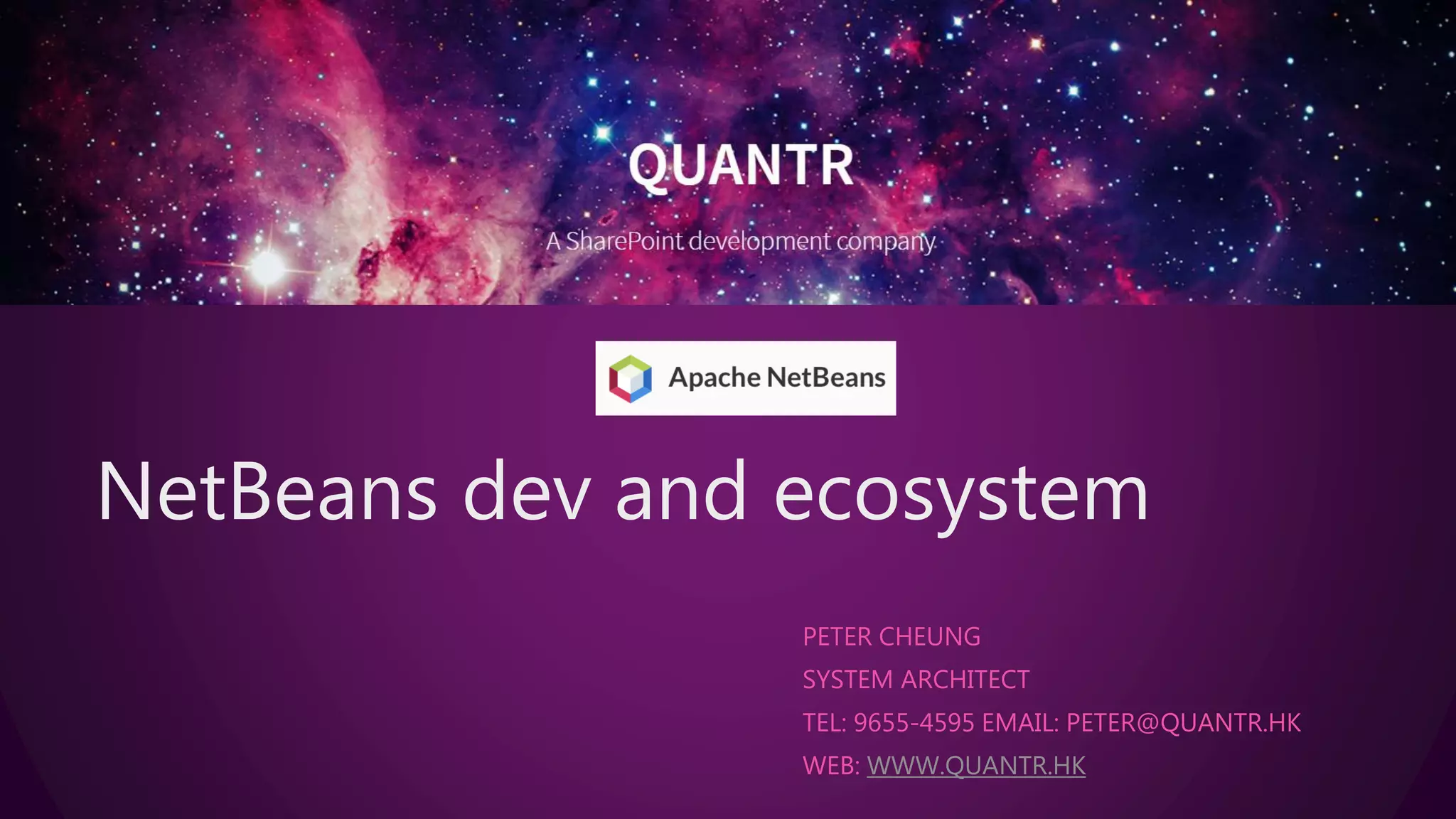 QUANTR

A SharePoint development company

Apache NetBeans

NetBeans dev and ecosystem

PETER CHEUNG

SYSTEM ARCHITECT

TEL: 9655-4595 EMAIL: PETER@QUANTR.HK

WEB: WWW.QUANTR.HK